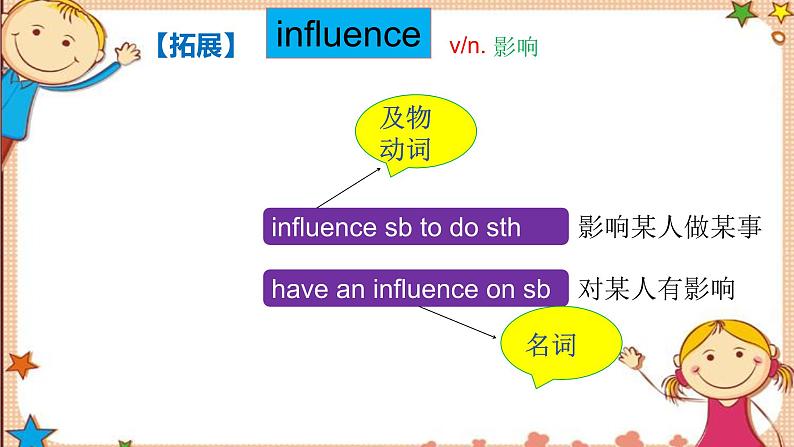 【拓展】 influence v/n. 影响

及物动词

influence sb to do sth 影响某人做某事

have an influence on sb 对某人有影响

名词